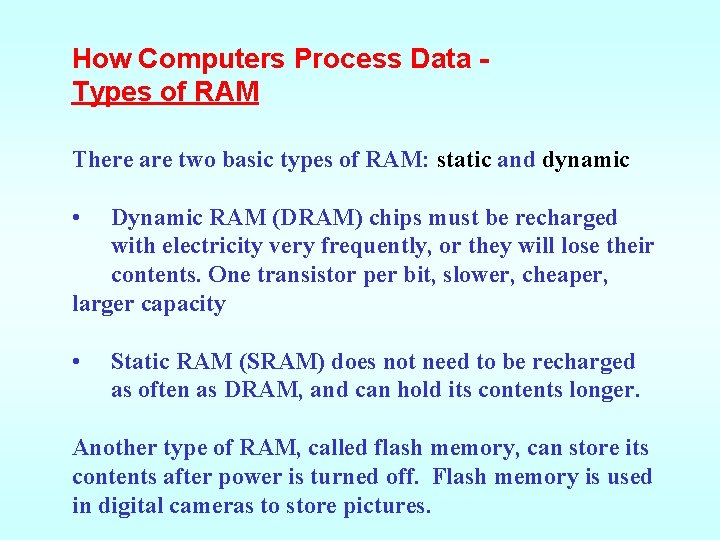 How Computers Process Data -
Types of RAM

There are two basic types of RAM: static and dynamic

• Dynamic RAM (DRAM) chips must be recharged with electricity very frequently, or they will lose their contents. One transistor per bit, slower, cheaper, larger capacity

• Static RAM (SRAM) does not need to be recharged as often as DRAM, and can hold its contents longer.

Another type of RAM, called flash memory, can store its contents after power is turned off. Flash memory is used in digital cameras to store pictures.